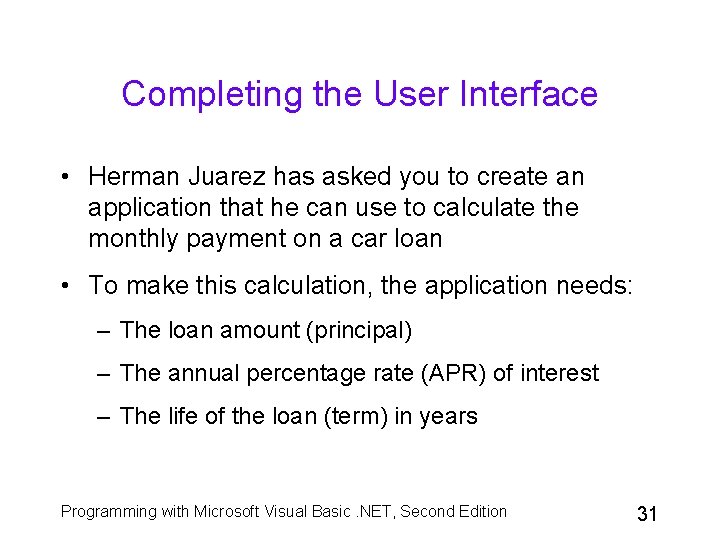 Completing the User Interface

• Herman Juarez has asked you to create an application that he can use to calculate the monthly payment on a car loan

• To make this calculation, the application needs:

– The loan amount (principal)

– The annual percentage rate (APR) of interest

– The life of the loan (term) in years

Programming with Microsoft Visual Basic .NET, Second Edition

31